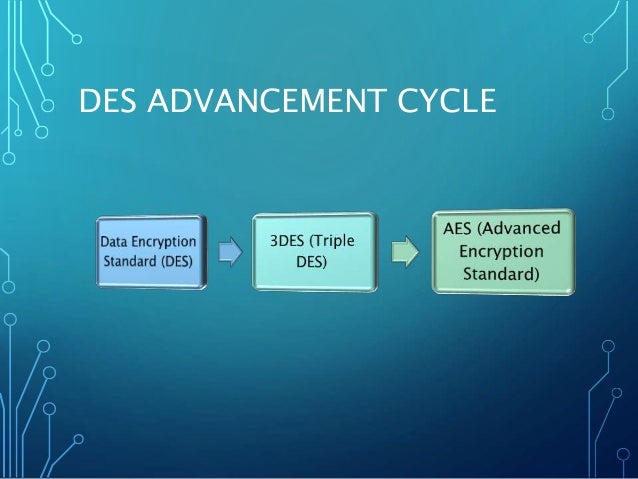 DES ADVANCEMENT CYCLE

Data Encryption Standard (DES)

3DES (Triple DES)

AES (Advanced Encryption Standard)